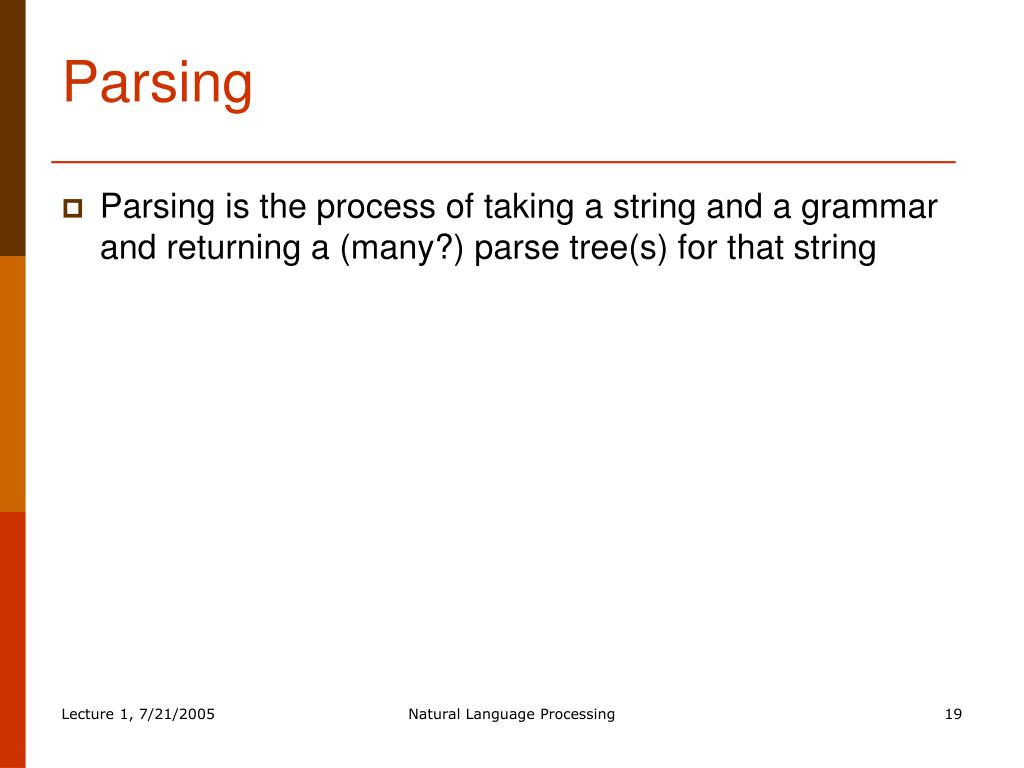 Parsing

Parsing is the process of taking a string and a grammar and returning a (many?) parse tree(s) for that string

Lecture 1, 7/21/2005

Natural Language Processing

19